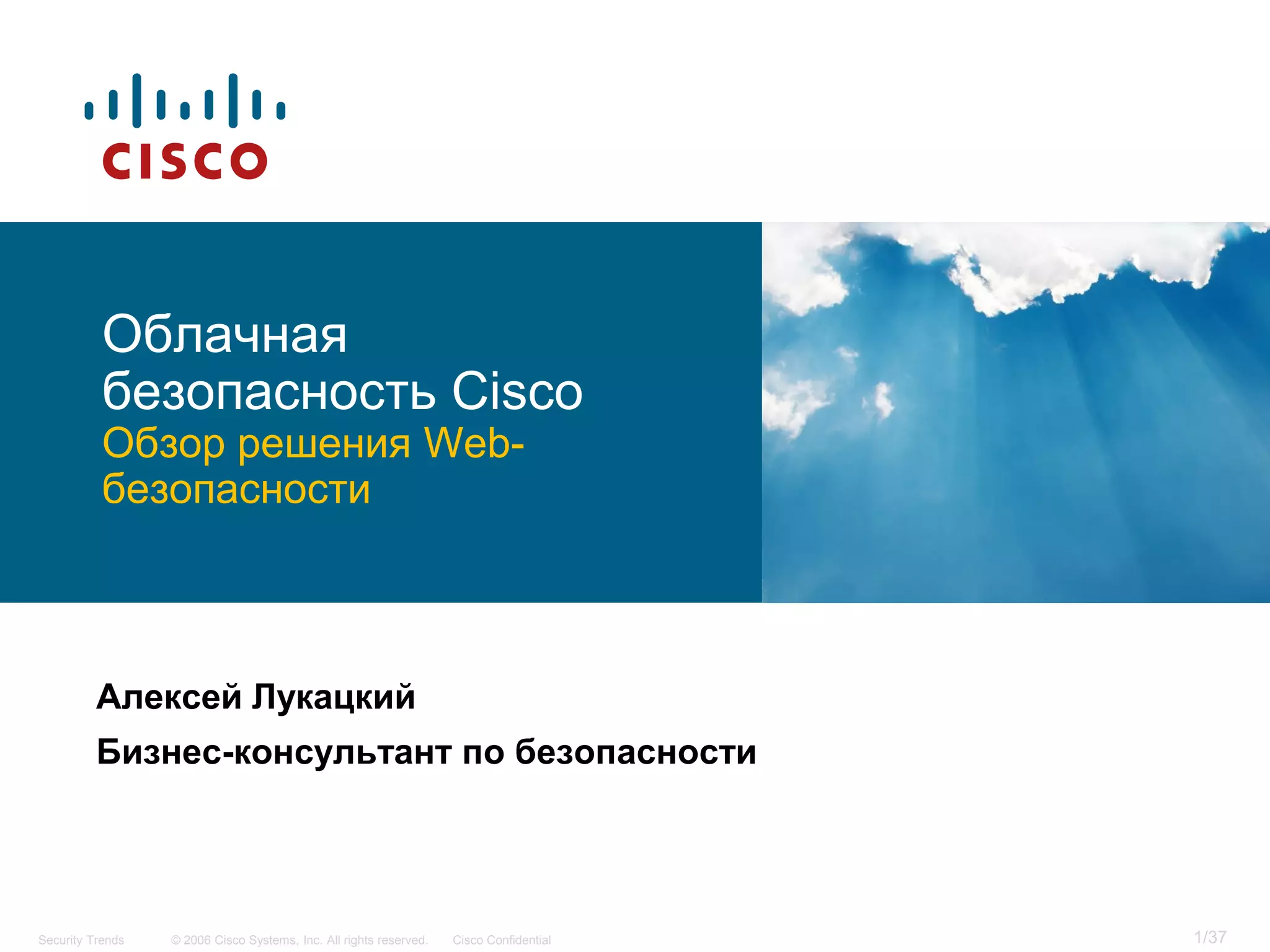 CISCO

Облачная безопасность Cisco

Обзор решения Web-безопасности

Алексей Лукацкий

Бизнес-консультант по безопасности

Security Trends © 2006 Cisco Systems, Inc. All rights reserved. Cisco Confidential 1/37